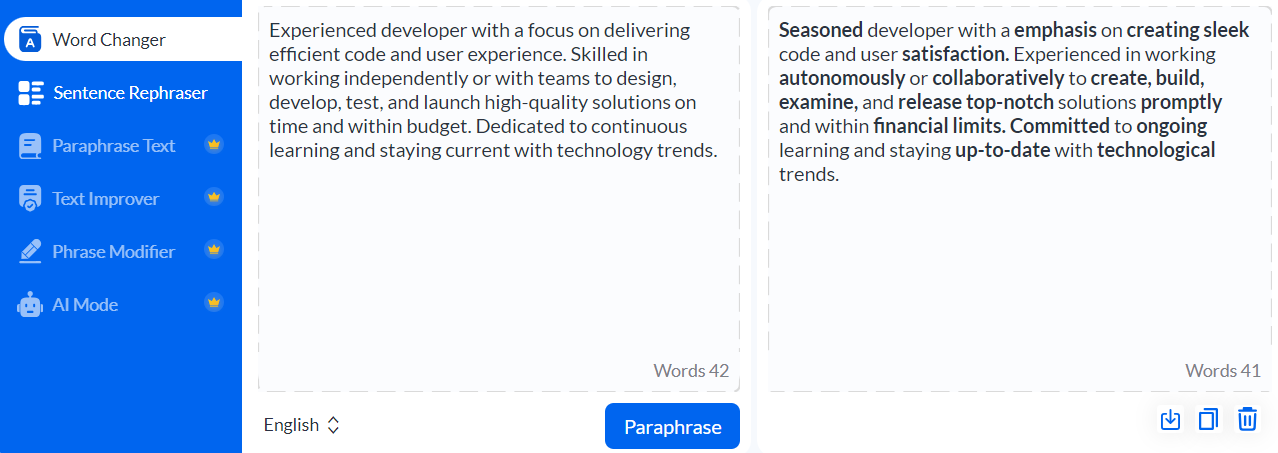 Word Changer
Sentence Rephraser
Paraphrase Text
Text Improver
Phrase Modifier
AI Mode

Experienced developer with a focus on delivering efficient code and user experience. Skilled in working independently or with teams to design, develop, test, and launch high-quality solutions on time and within budget. Dedicated to continuous learning and staying current with technology trends.

Words 42

English

Paraphrase

Seasoned developer with a emphasis on creating sleek code and user satisfaction. Experienced in working autonomously or collaboratively to create, build, examine, and release top-notch solutions promptly and within financial limits. Committed to ongoing learning and staying up-to-date with technological trends.

Words 41